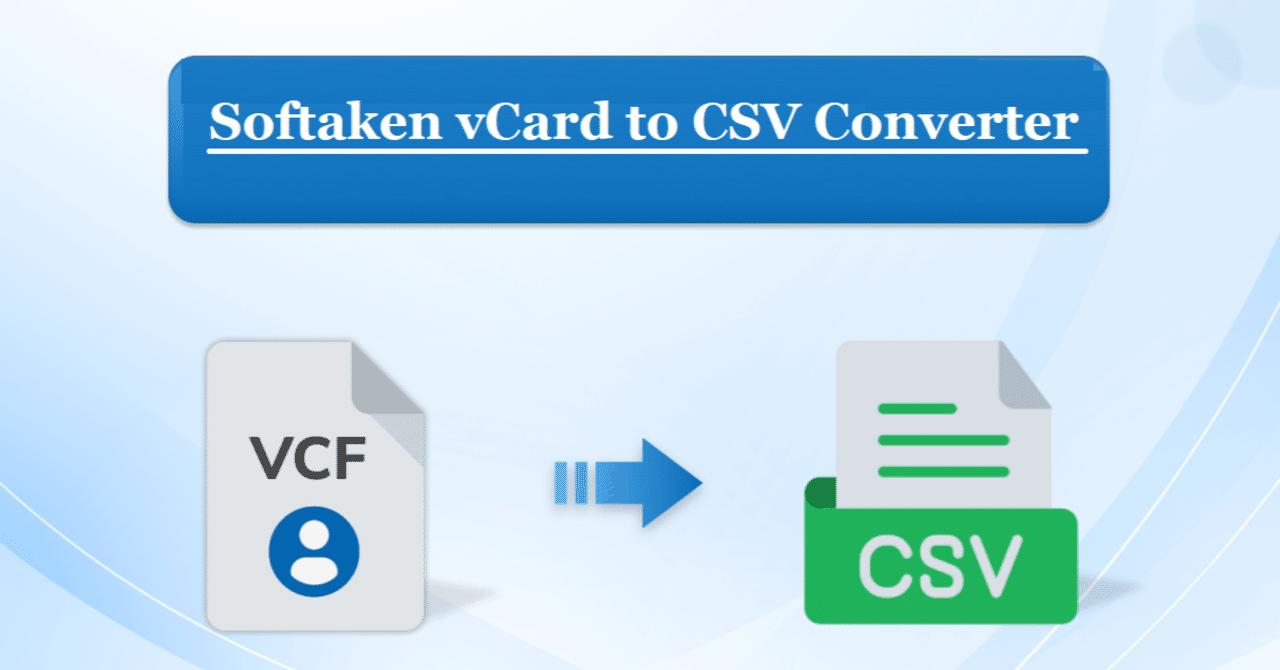 Softaken vCard to CSV Converter

VCF

CSV